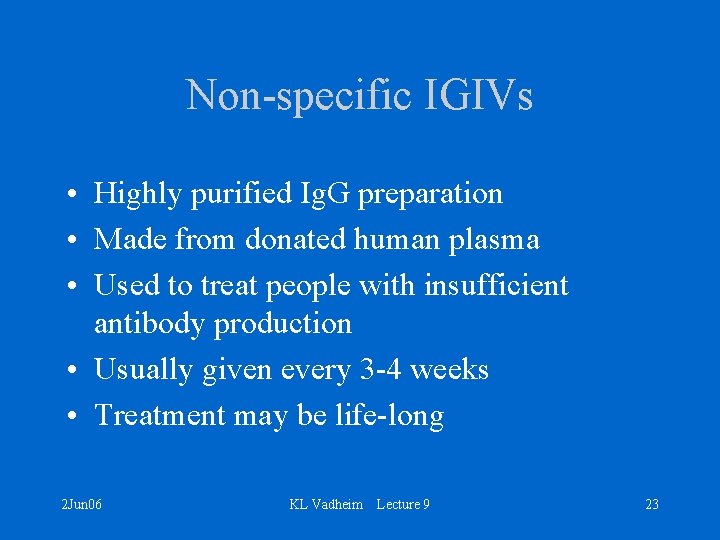 Non-specific IGIVs

• Highly purified IgG preparation
• Made from donated human plasma
• Used to treat people with insufficient antibody production
• Usually given every 3-4 weeks
• Treatment may be life-long

2Jun06

KL Vadheim Lecture 9

23